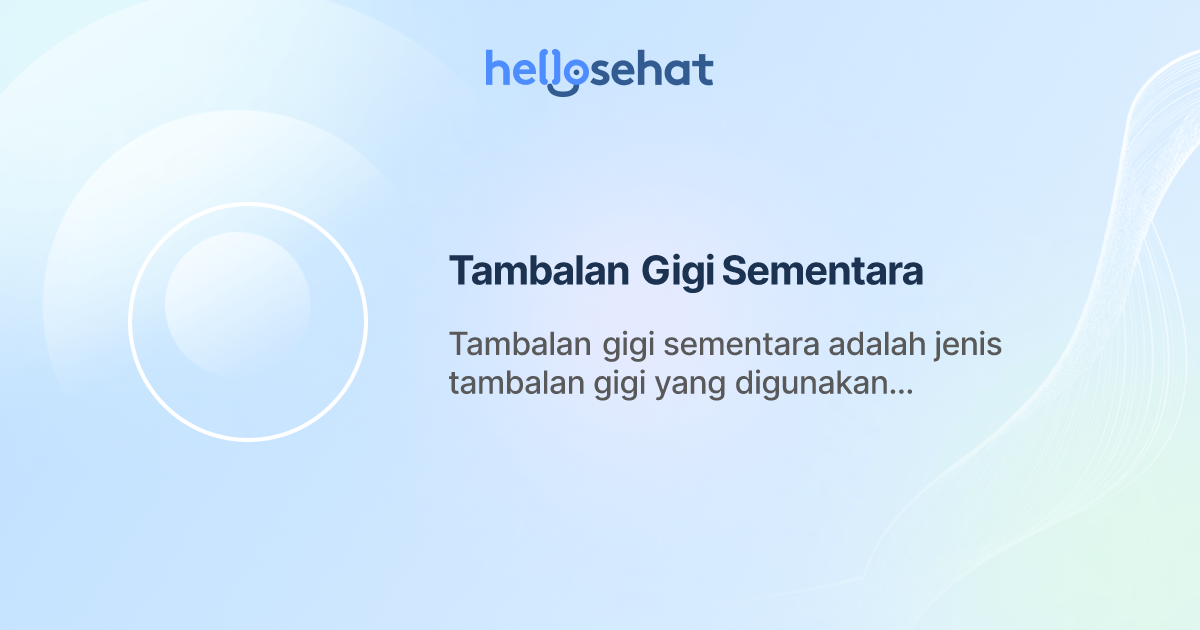 hellosehat

Tambalan Gigi Sementara

Tambalan gigi sementara adalah jenis tambalan gigi yang digunakan...